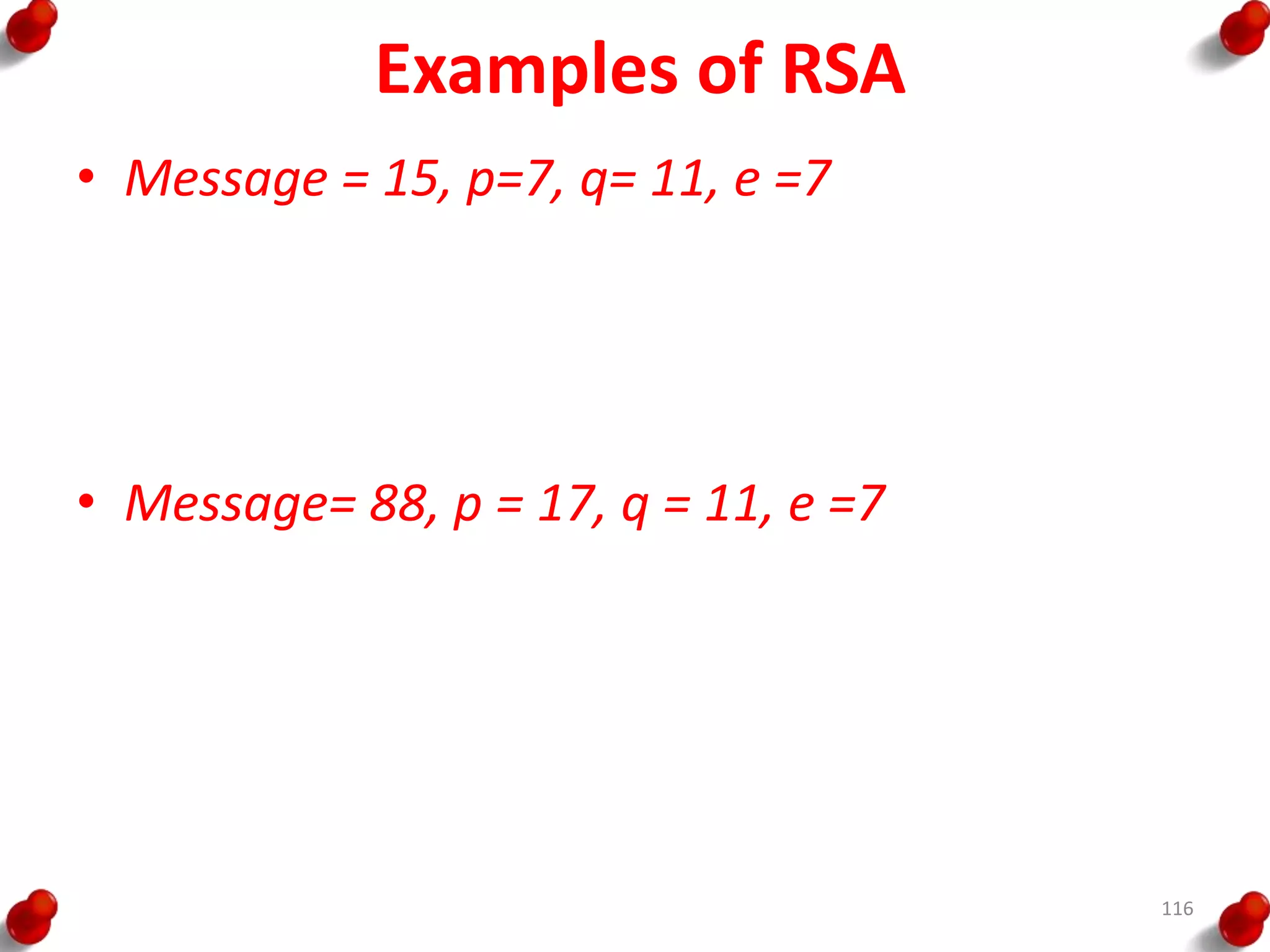 Examples of RSA

• Message = 15, p=7, q= 11, e =7

• Message= 88, p = 17, q = 11, e =7

116